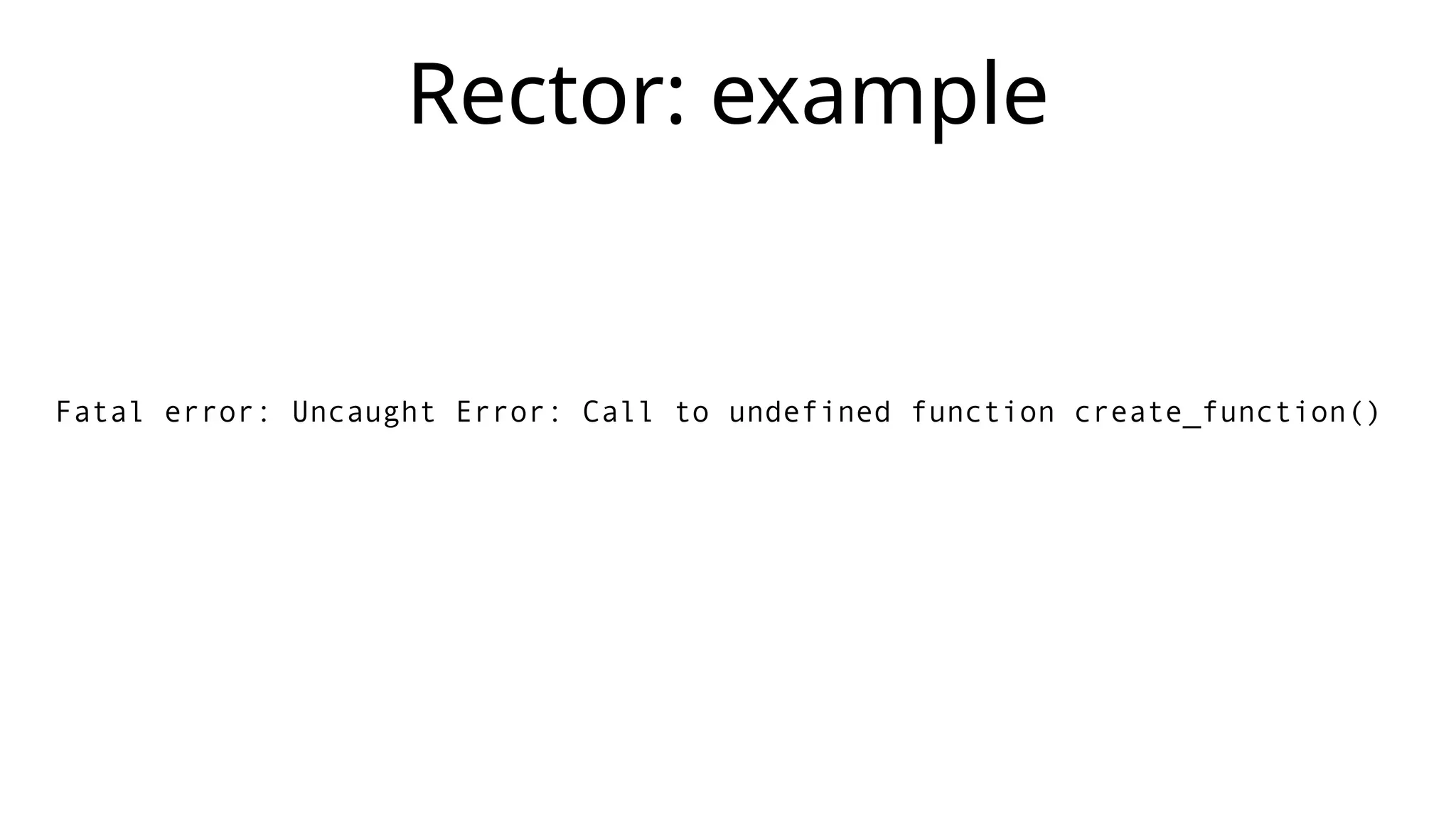 Rector: example

Fatal error: Uncaught Error: Call to undefined function create_function()